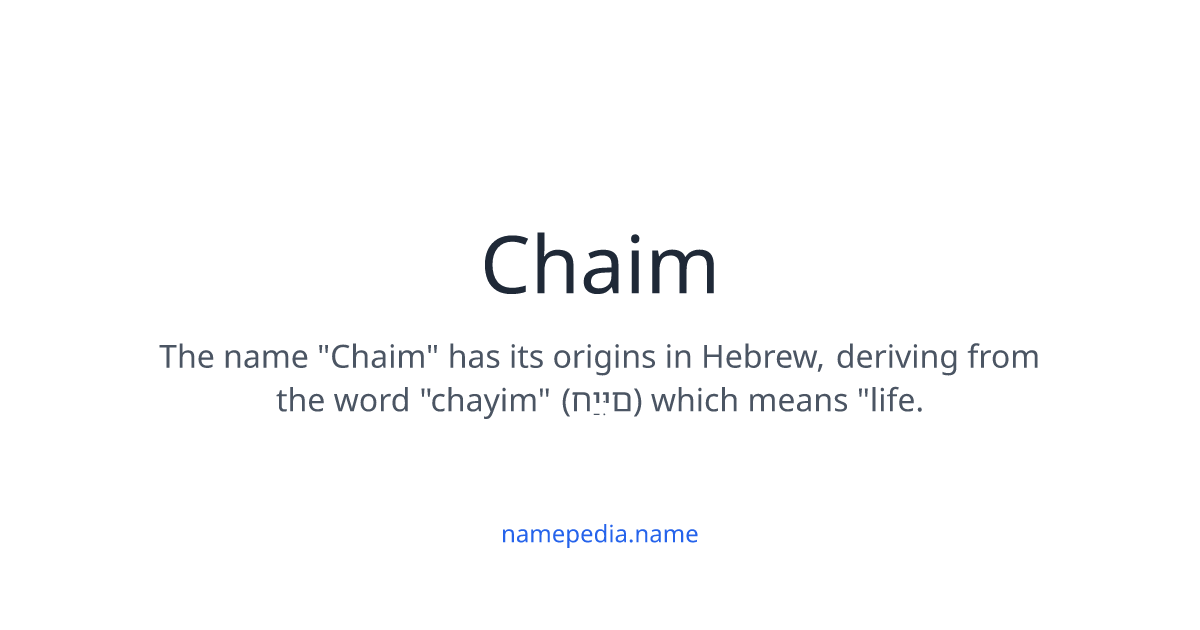 Chaim

The name "Chaim" has its origins in Hebrew, deriving from the word "chayim" (חַיִּים) which means "life.

namepedia.name